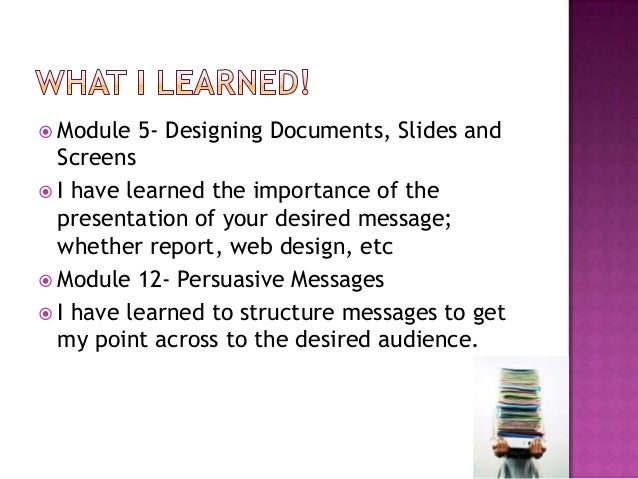 WHAT I LEARNED!

Module 5- Designing Documents, Slides and Screens

I have learned the importance of the presentation of your desired message; whether report, web design, etc

Module 12- Persuasive Messages

I have learned to structure messages to get my point across to the desired audience.